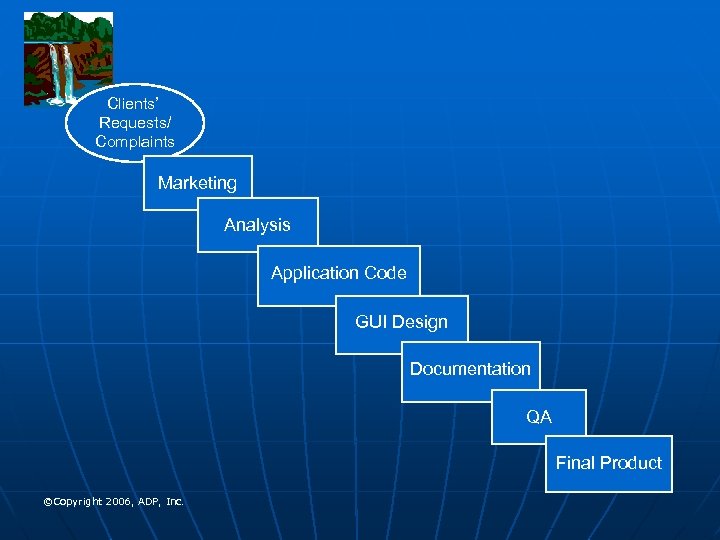 Clients' Requests/ Complaints

Marketing

Analysis

Application Code

GUI Design

Documentation

QA

Final Product

©Copyright 2006, ADP, Inc.